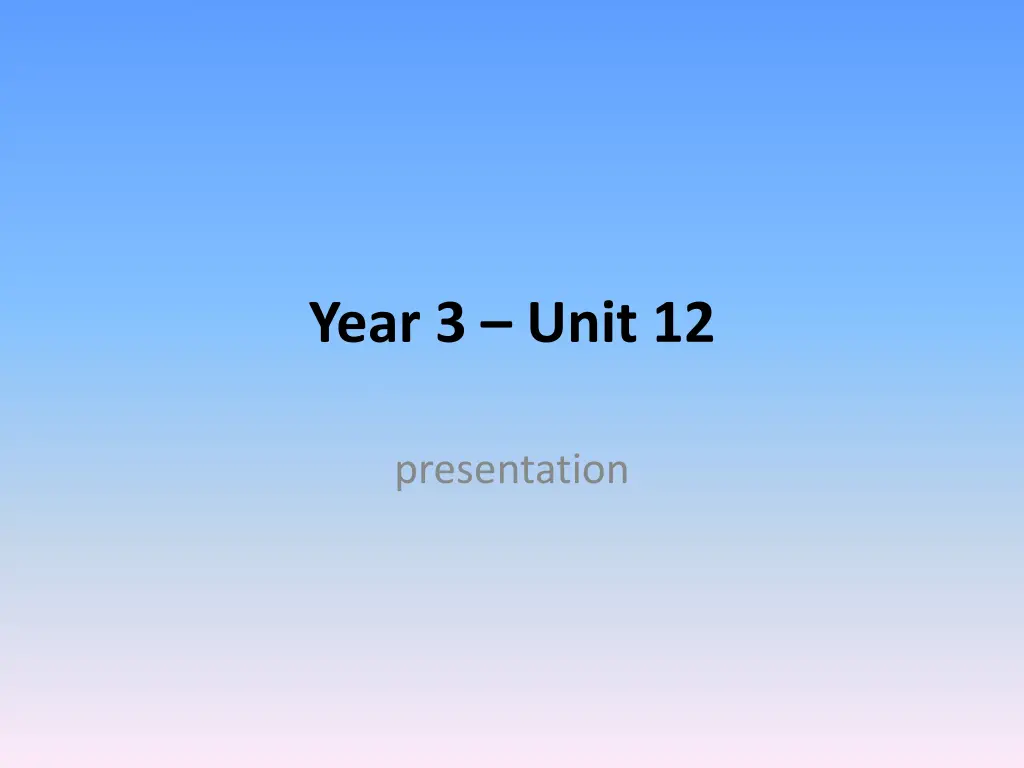 Year 3 – Unit 12

presentation